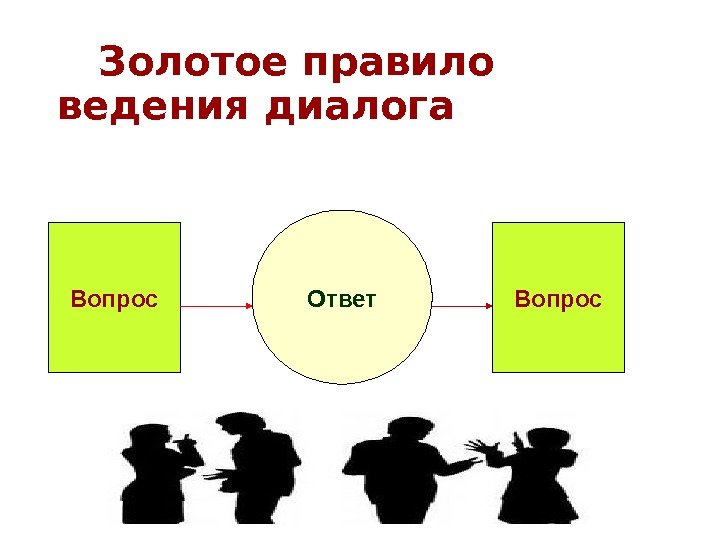 Золотое правило ведения диалога

Вопрос

Ответ

Вопрос